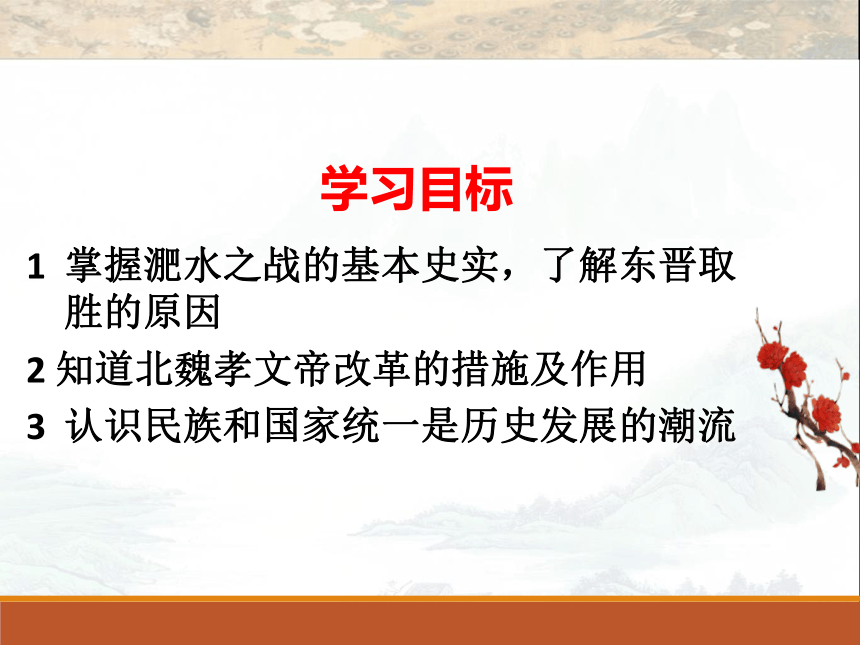 学习目标

1 掌握淝水之战的基本史实，了解东晋取胜的原因

2 知道北魏孝文帝改革的措施及作用

3 认识民族和国家统一是历史发展的潮流